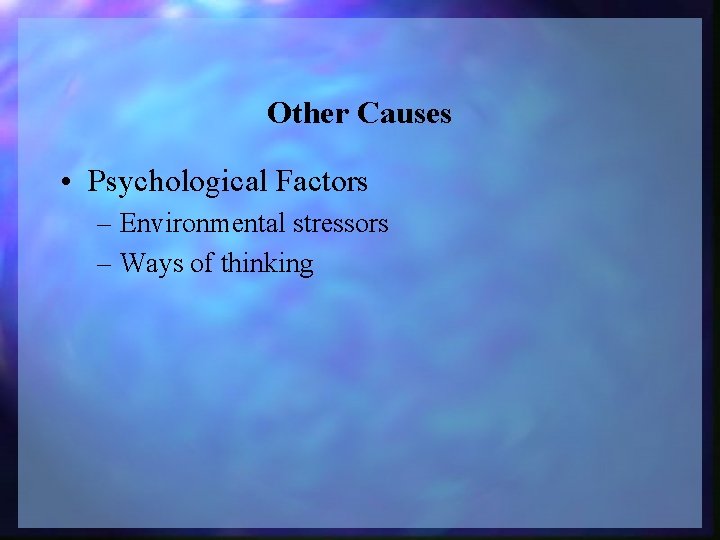 Other Causes

• Psychological Factors
– Environmental stressors
– Ways of thinking